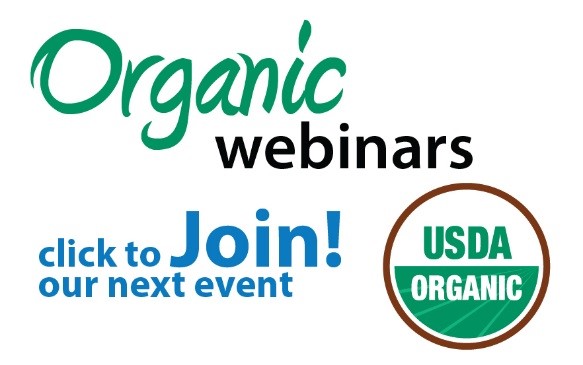 Organic
webinars

click to Join!
our next event

USDA
ORGANIC